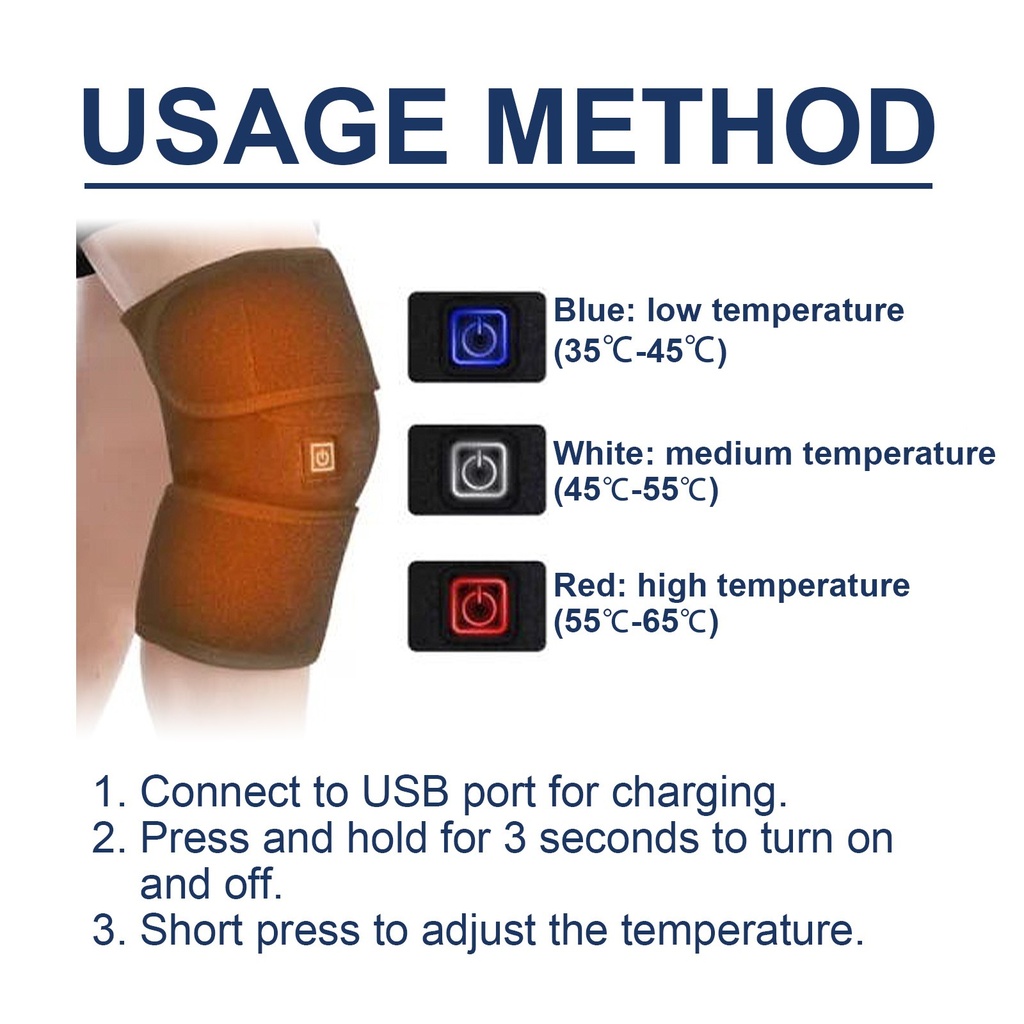 USAGE METHOD

Blue: low temperature (35℃-45℃)

White: medium temperature (45℃-55℃)

Red: high temperature (55℃-65℃)

1. Connect to USB port for charging.
2. Press and hold for 3 seconds to turn on and off.
3. Short press to adjust the temperature.